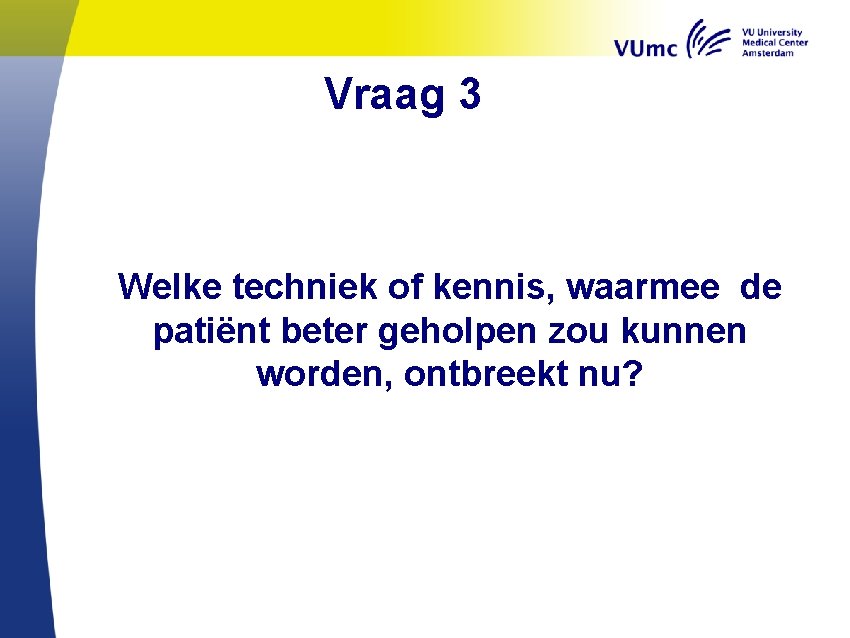 VUmc VU University Medical Center Amsterdam

Vraag 3

Welke techniek of kennis, waarmee de patiënt beter geholpen zou kunnen worden, ontbreekt nu?